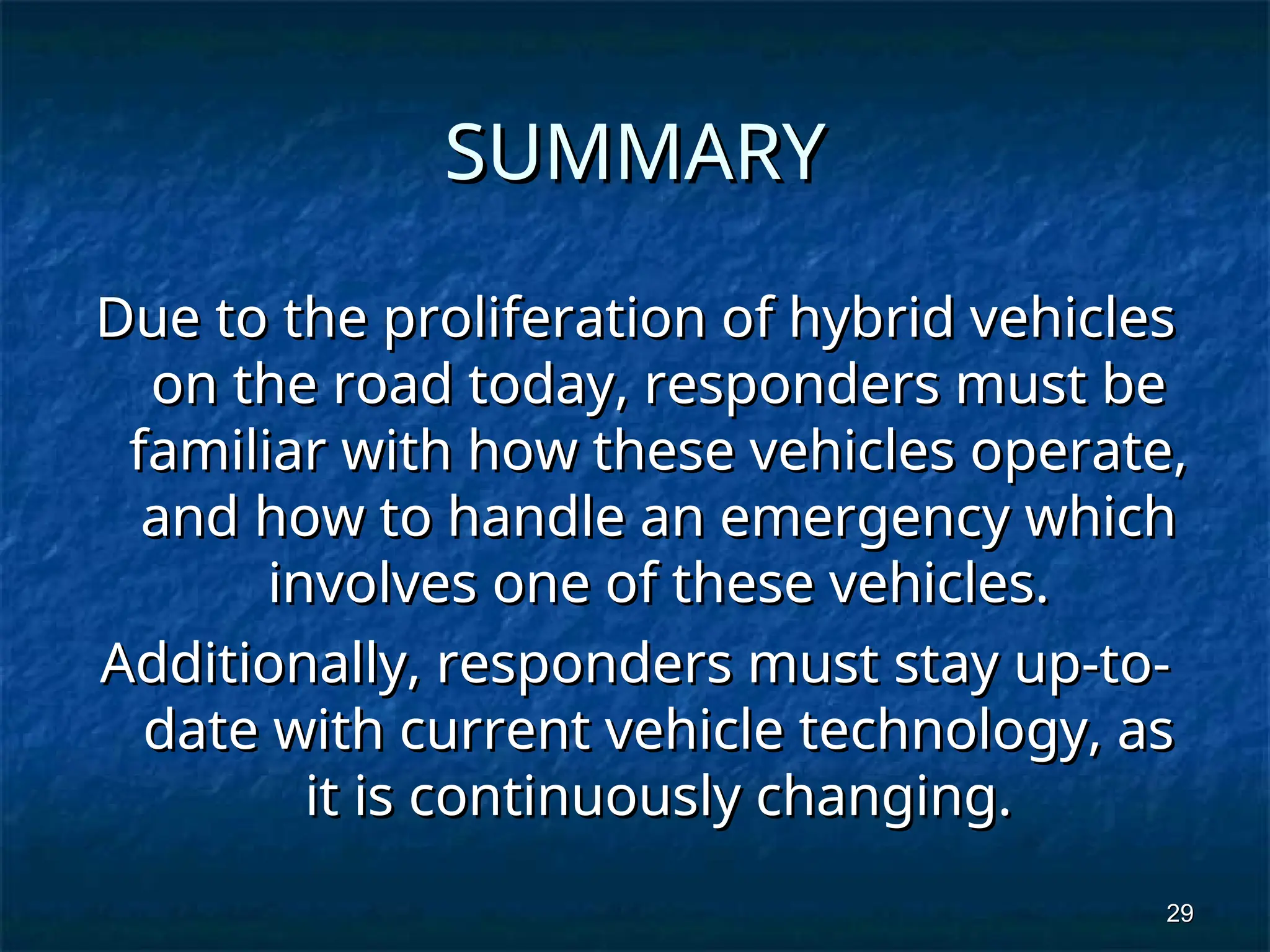 SUMMARY

Due to the proliferation of hybrid vehicles on the road today, responders must be familiar with how these vehicles operate, and how to handle an emergency which involves one of these vehicles.

Additionally, responders must stay up-to-date with current vehicle technology, as it is continuously changing.

29